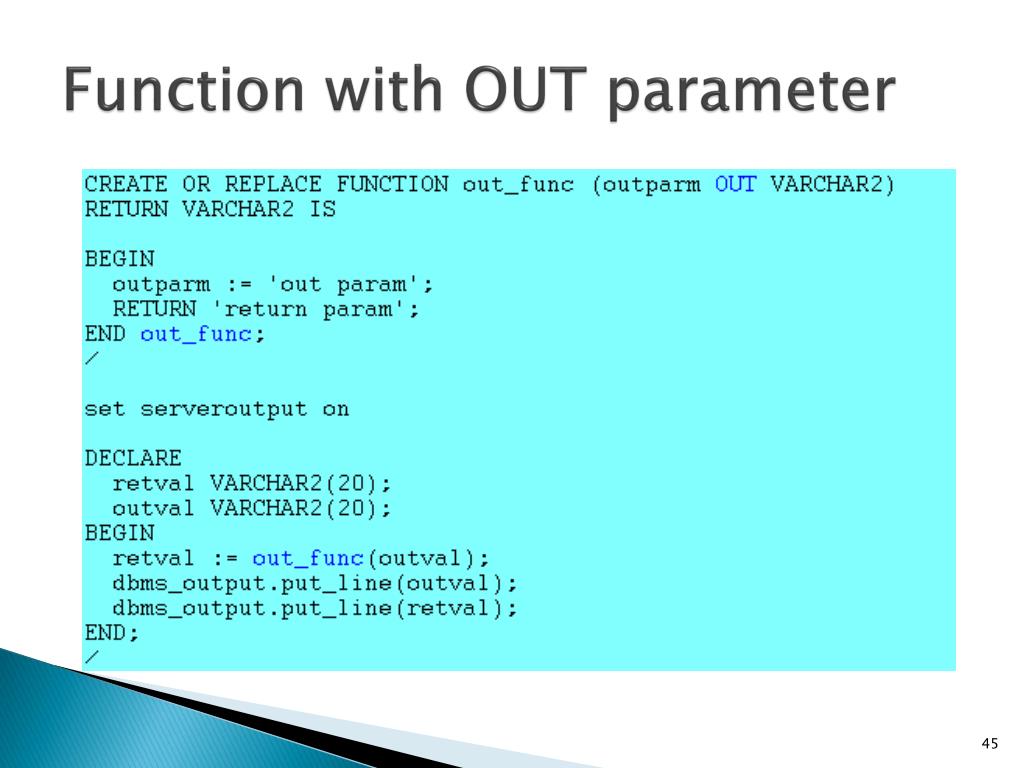 Function with OUT parameter

CREATE OR REPLACE FUNCTION out_func (outparm OUT VARCHAR2)
RETURN VARCHAR2 IS

BEGIN
  outparm := 'out param';
  RETURN 'return param';
END out_func;
/

set serveroutput on

DECLARE
  retval VARCHAR2(20);
  outval VARCHAR2(20);
BEGIN
  retval := out_func(outval);
  dbms_output.put_line(outval);
  dbms_output.put_line(retval);
END;
/

45